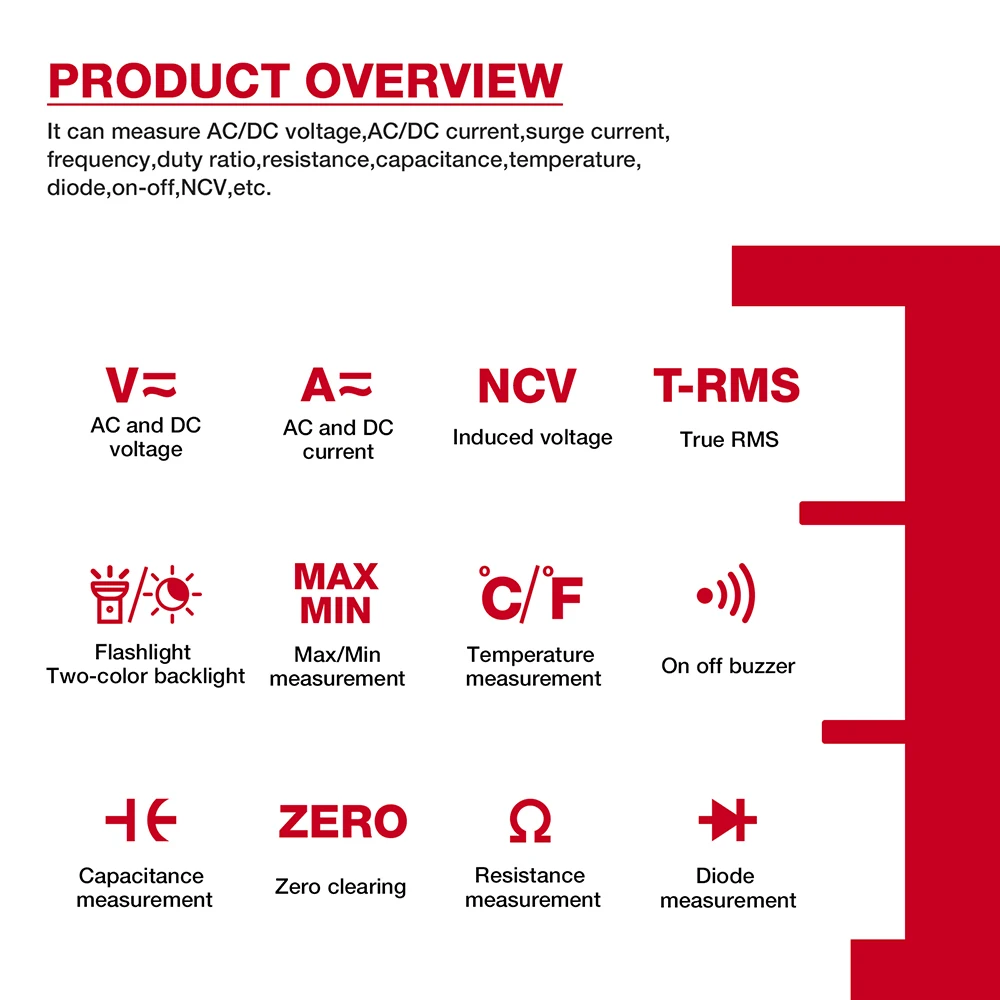 PRODUCT OVERVIEW

It can measure AC/DC voltage,AC/DC current,surge current, frequency,duty ratio,resistance,capacitance,temperature, diode,on-off,NCV,etc.

V≂
AC and DC voltage

A≂
AC and DC current

NCV
Induced voltage

T-RMS
True RMS

Flashlight
Two-color backlight

MAX
MIN
Max/Min measurement

°C/°F
Temperature measurement

On off buzzer

Capacitance measurement

ZERO
Zero clearing

Ω
Resistance measurement

Diode measurement